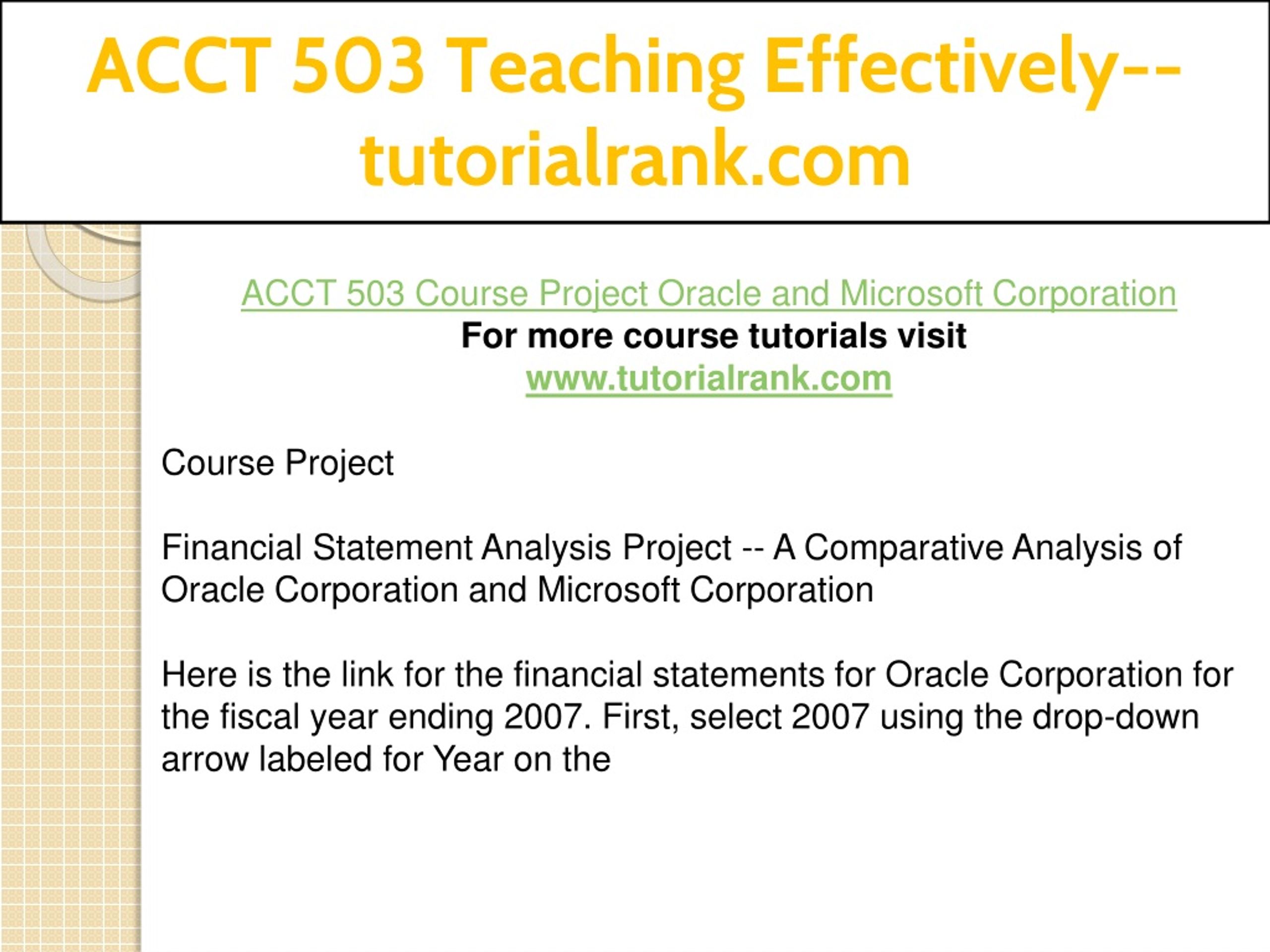 ACCT 503 Teaching Effectively--tutorialrank.com

ACCT 503 Course Project Oracle and Microsoft Corporation
For more course tutorials visit
www.tutorialrank.com

Course Project

Financial Statement Analysis Project -- A Comparative Analysis of Oracle Corporation and Microsoft Corporation

Here is the link for the financial statements for Oracle Corporation for the fiscal year ending 2007. First, select 2007 using the drop-down arrow labeled for Year on the